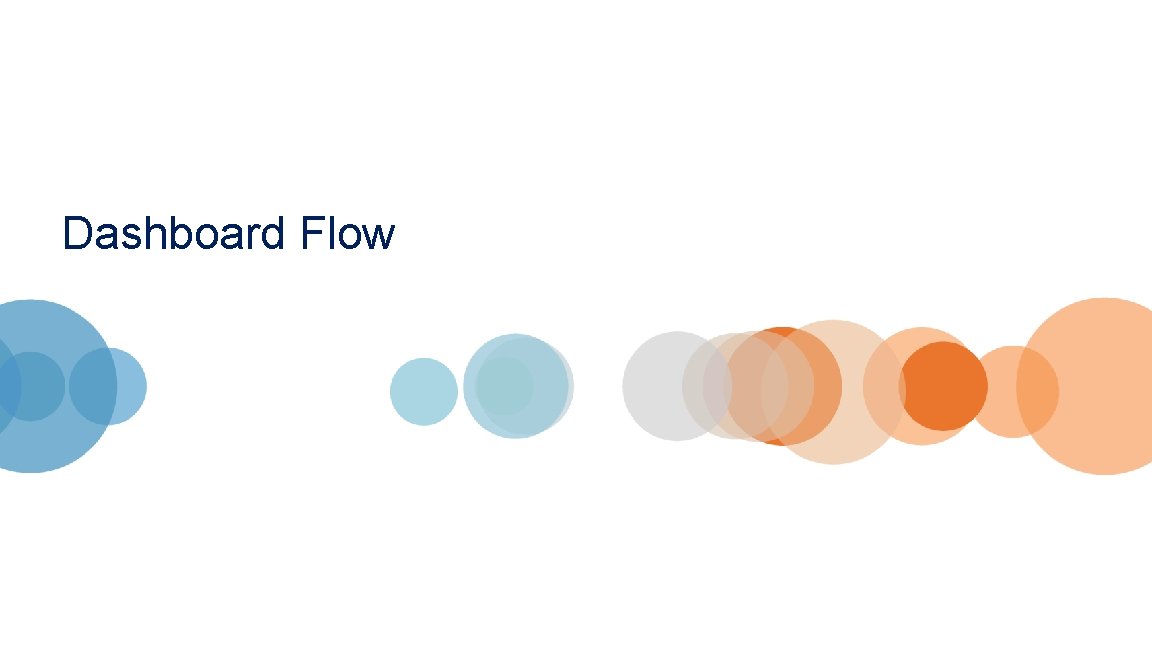 Dashboard Flow